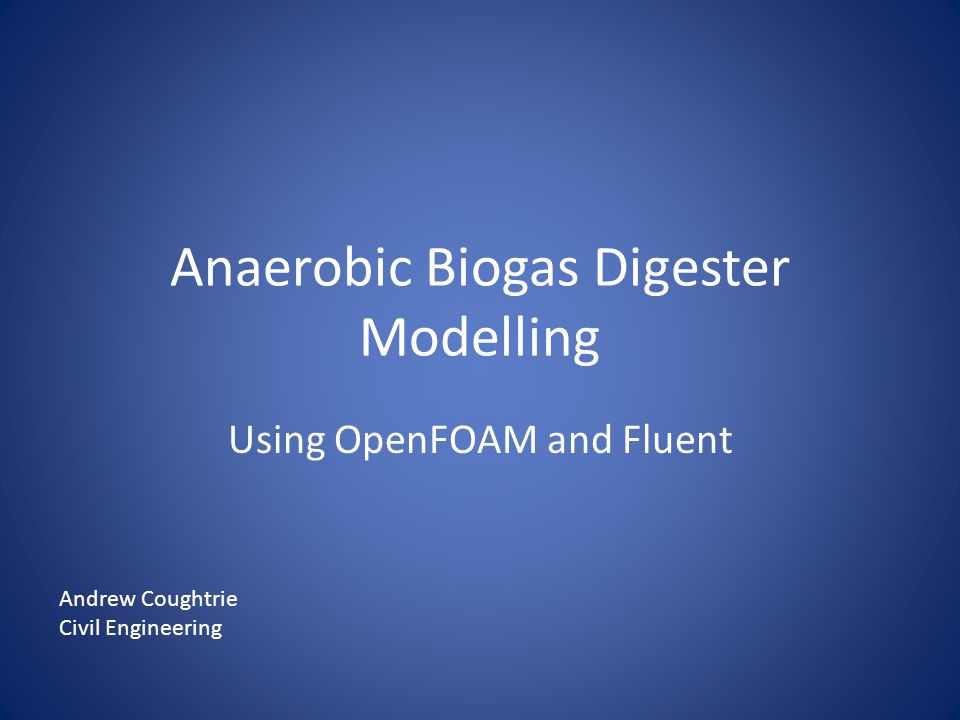 Anaerobic Biogas Digester Modelling

Using OpenFOAM and Fluent

Andrew Coughtrie
Civil Engineering